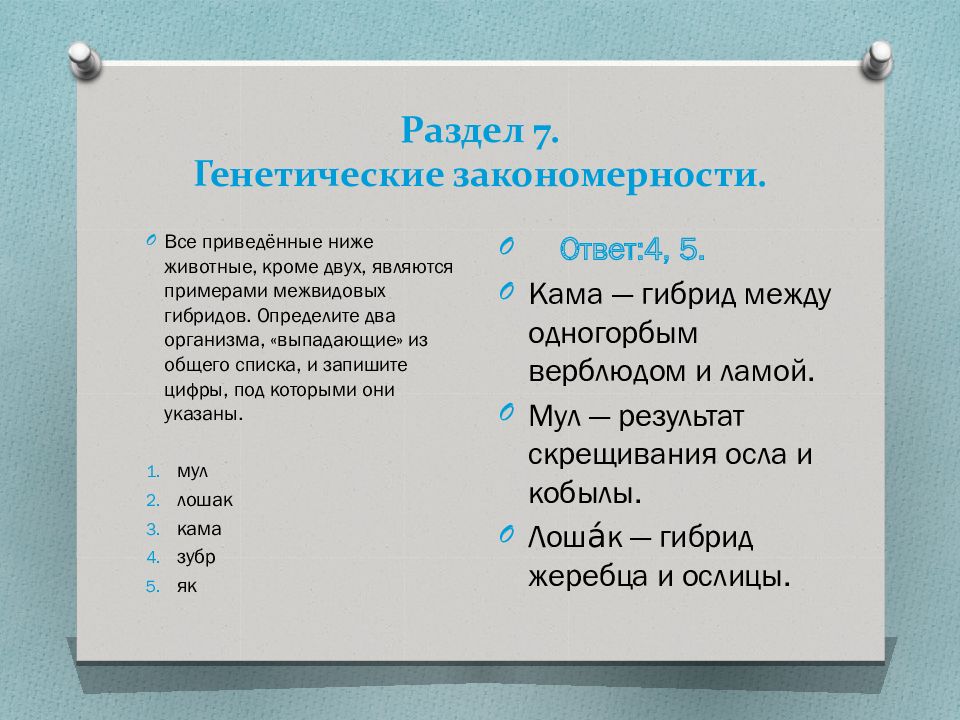 Раздел 7.
Генетические закономерности.

Все приведённые ниже животные, кроме двух, являются примерами межвидовых гибридов. Определите два организма, «выпадающие» из общего списка, и запишите цифры, под которыми они указаны.

1. мул
2. лошак
3. кама
4. зубр
5. як

Ответ:4, 5.

Кама — гибрид между одногорбым верблюдом и ламой.

Мул — результат скрещивания осла и кобылы.

Лоша́к — гибрид жеребца и ослицы.